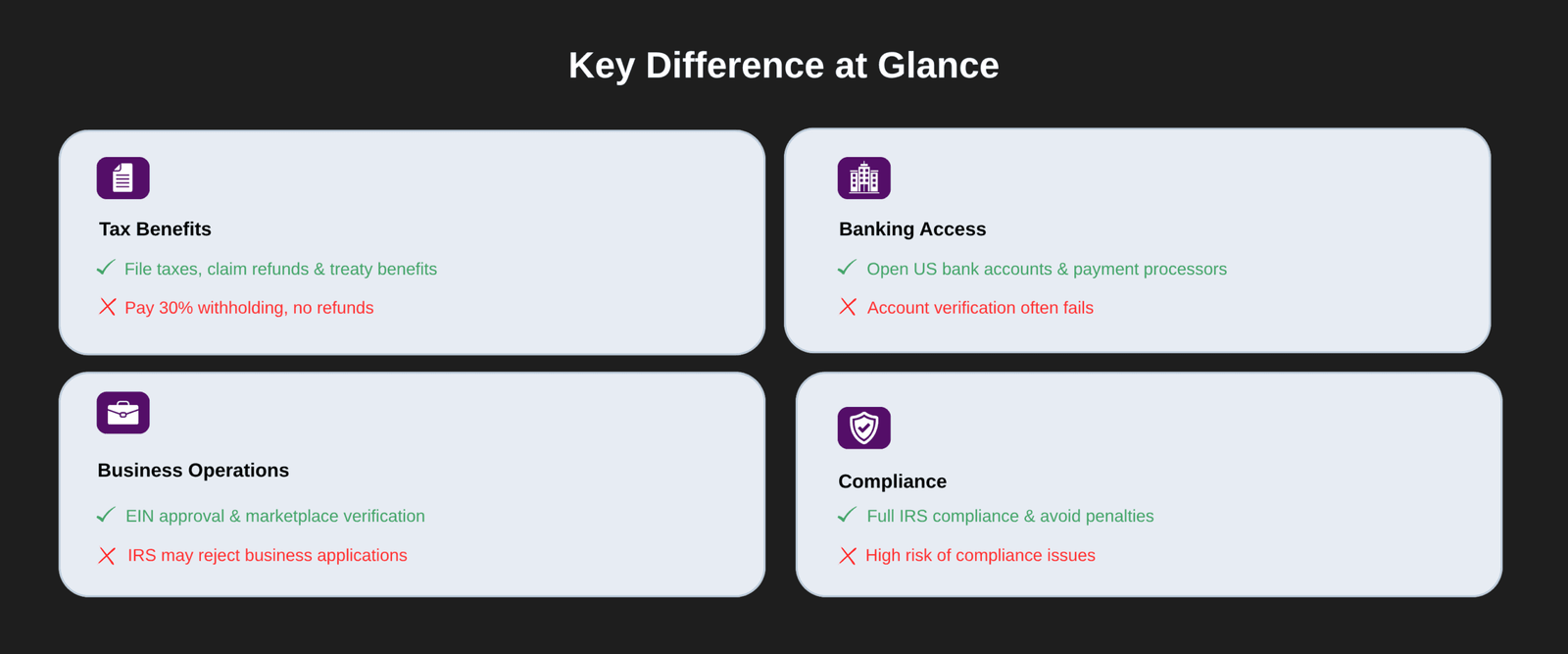 Key Difference at Glance

Tax Benefits
File taxes, claim refunds & treaty benefits
Pay 30% withholding, no refunds

Banking Access
Open US bank accounts & payment processors
Account verification often fails

Business Operations
EIN approval & marketplace verification
IRS may reject business applications

Compliance
Full IRS compliance & avoid penalties
High risk of compliance issues